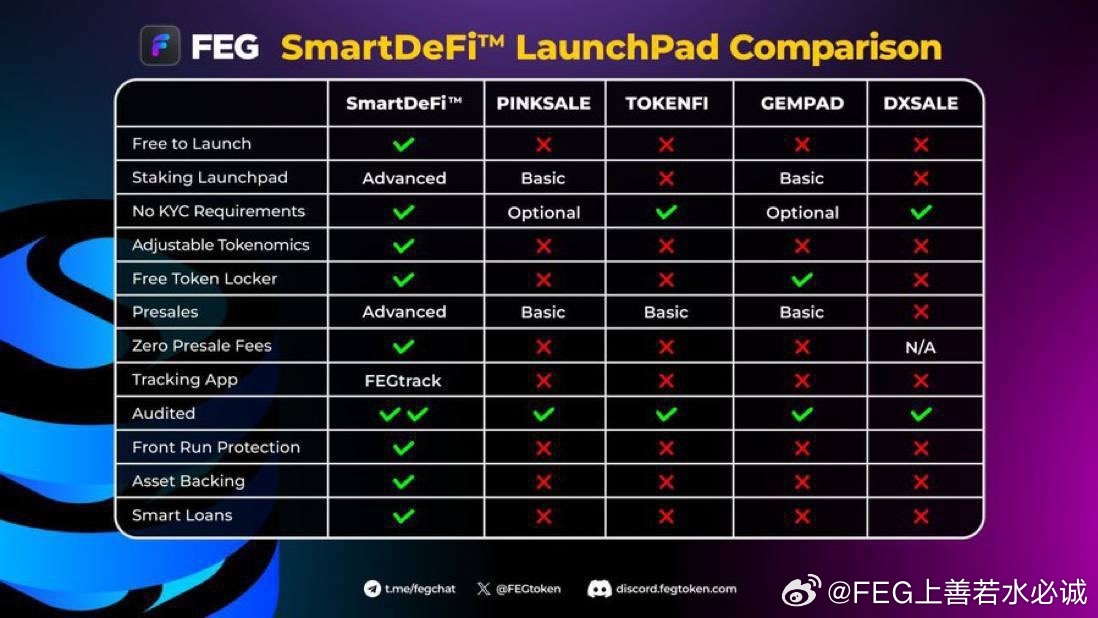 FEG SmartDeFi™ LaunchPad Comparison

| | SmartDeFi™ | PINKSALE | TOKENFI | GEMPAD | DXSALE |
|---|---|---|---|---|---|
| Free to Launch | ✓ | ✗ | ✗ | ✗ | ✗ |
| Staking Launchpad | Advanced | Basic | ✗ | Basic | ✗ |
| No KYC Requirements | ✓ | Optional | ✓ | Optional | ✓ |
| Adjustable Tokenomics | ✓ | ✗ | ✗ | ✗ | ✗ |
| Free Token Locker | ✓ | ✗ | ✗ | ✓ | ✗ |
| Presales | Advanced | Basic | Basic | Basic | ✗ |
| Zero Presale Fees | ✓ | ✗ | ✗ | ✗ | N/A |
| Tracking App | FEGtrack | ✗ | ✗ | ✗ | ✗ |
| Audited | ✓✓ | ✓ | ✓ | ✓ | ✓ |
| Front Run Protection | ✓ | ✗ | ✗ | ✗ | ✗ |
| Asset Backing | ✓ | ✗ | ✗ | ✗ | ✗ |
| Smart Loans | ✓ | ✗ | ✗ | ✗ | ✗ |

t.me/fegchat @FEGtoken discord.fegtoken.com

@FEG上善若水必诚